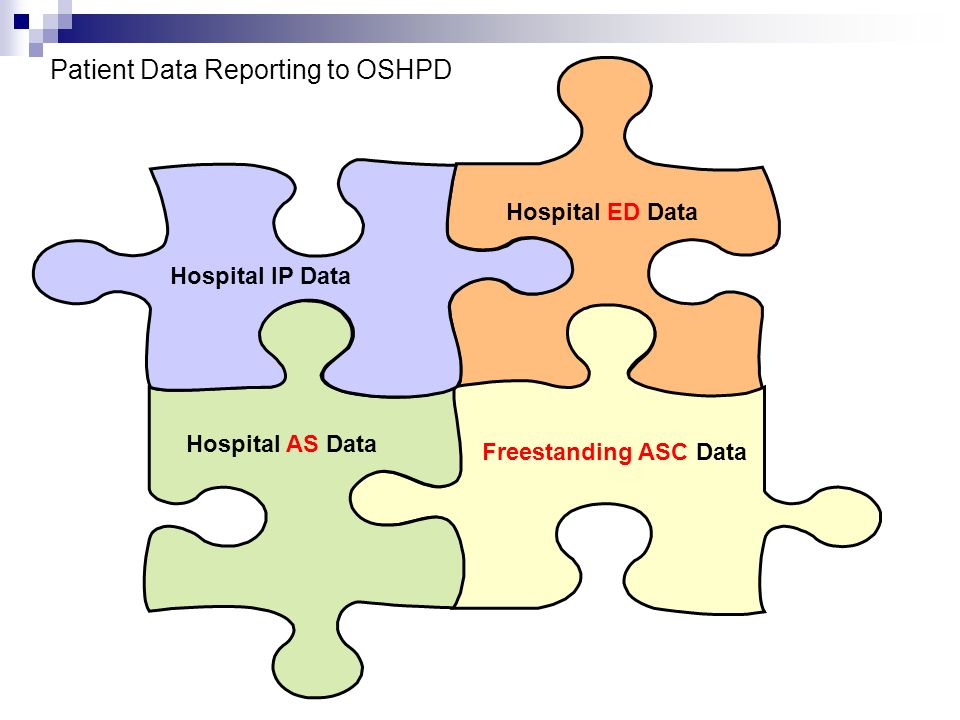 Patient Data Reporting to OSHPD

Hospital ED Data

Hospital IP Data

Hospital AS Data

Freestanding ASC Data